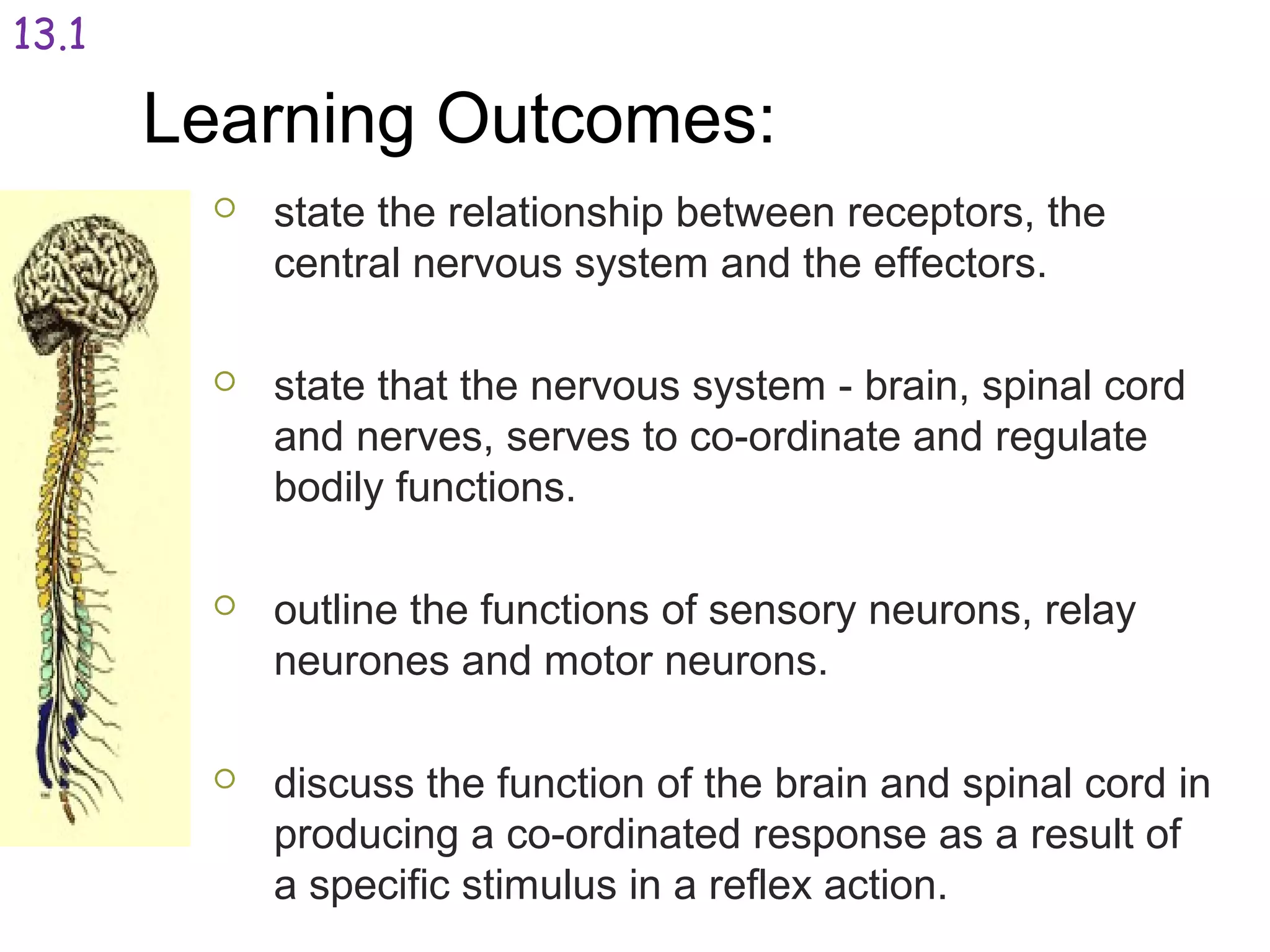 13.1

Learning Outcomes:

○ state the relationship between receptors, the central nervous system and the effectors.

○ state that the nervous system - brain, spinal cord and nerves, serves to co-ordinate and regulate bodily functions.

○ outline the functions of sensory neurons, relay neurones and motor neurons.

○ discuss the function of the brain and spinal cord in producing a co-ordinated response as a result of a specific stimulus in a reflex action.